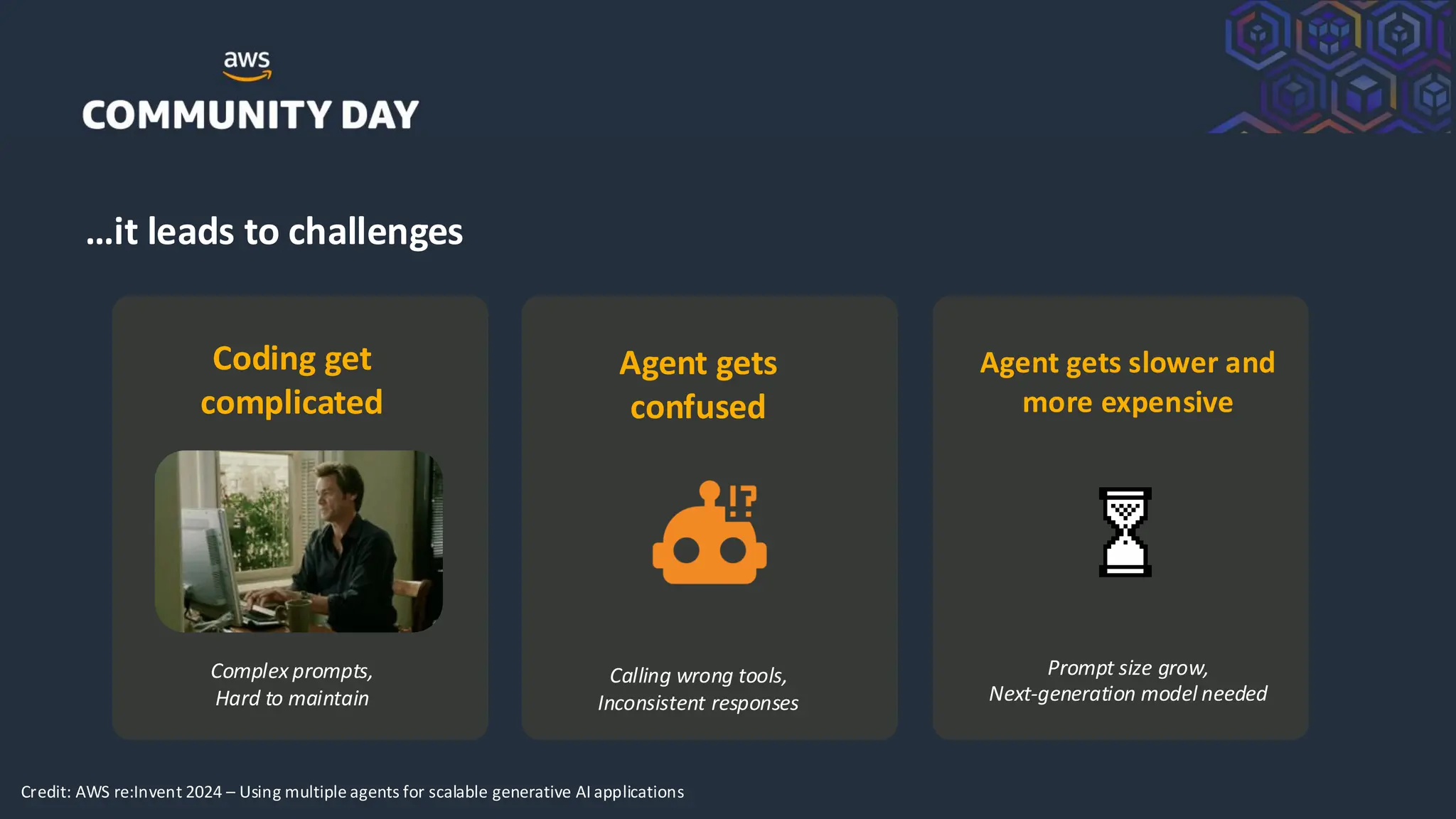 aws
COMMUNITY DAY

...it leads to challenges

Coding get complicated

Complex prompts,
Hard to maintain

Agent gets confused

!?

Calling wrong tools,
Inconsistent responses

Agent gets slower and more expensive

Prompt size grow,
Next-generation model needed

Credit: AWS re:Invent 2024 – Using multiple agents for scalable generative AI applications